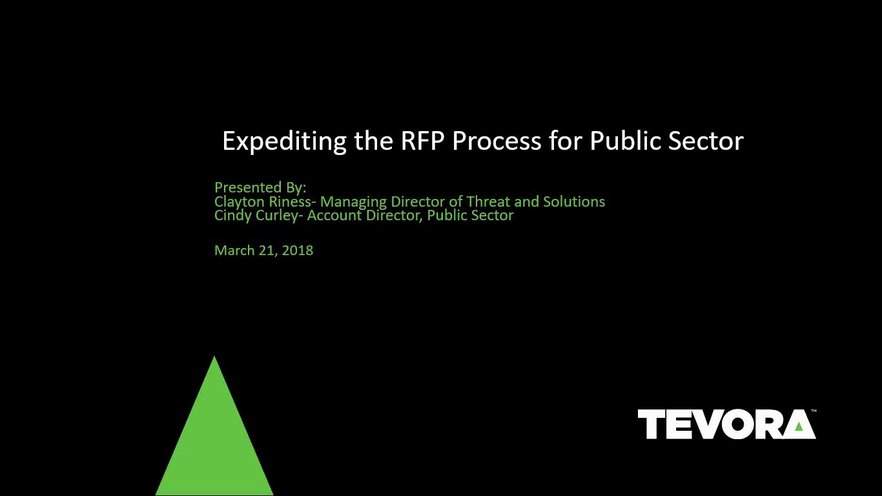 Expediting the RFP Process for Public Sector

Presented By:
Clayton Riness- Managing Director of Threat and Solutions
Cindy Curley- Account Director, Public Sector

March 21, 2018

TEVORA™